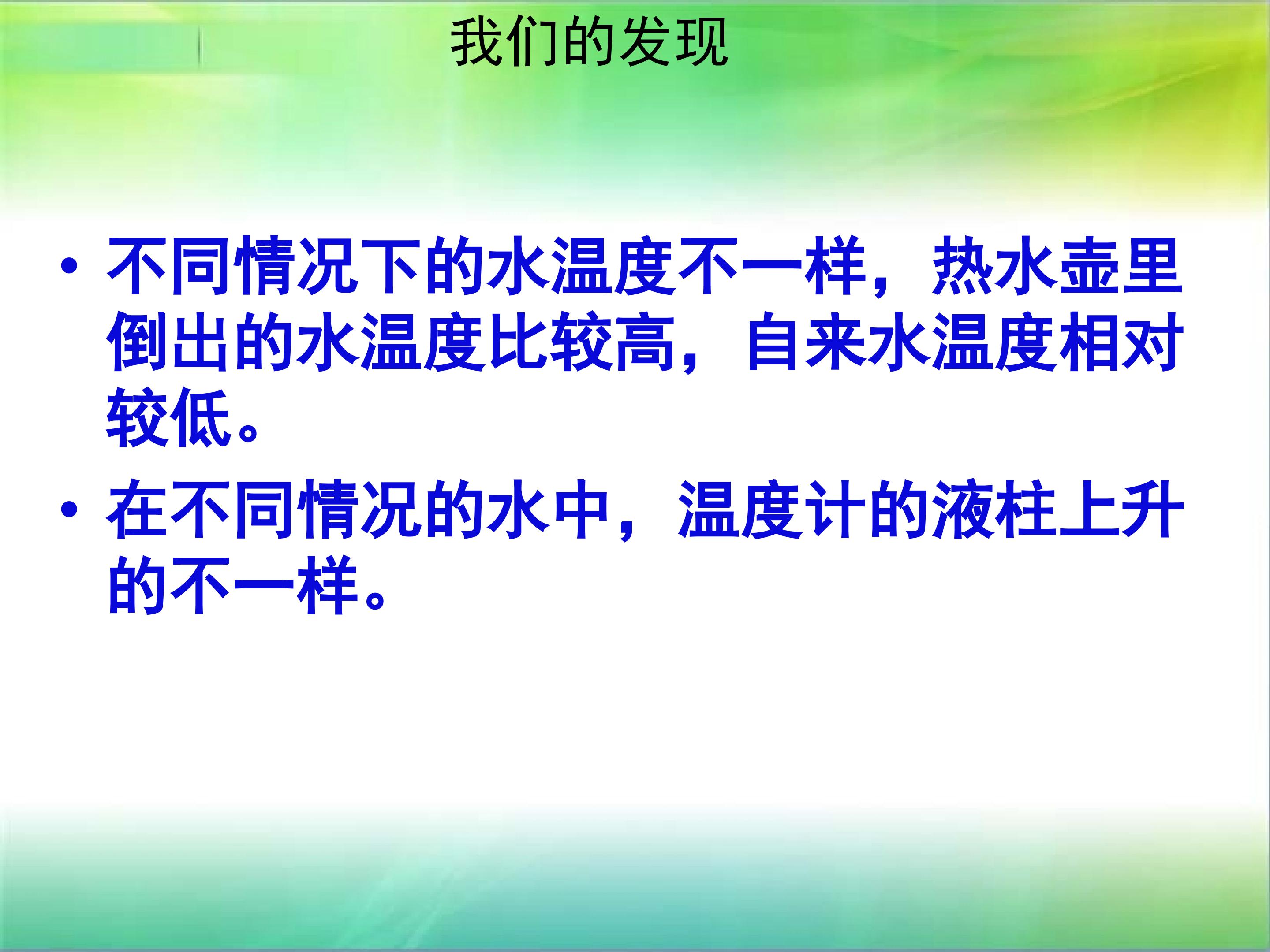 我们的发现

• 不同情况下的水温度不一样，热水壶里倒出的水温度比较高，自来水温度相对较低。

• 在不同情况的水中，温度计的液柱上升的不一样。